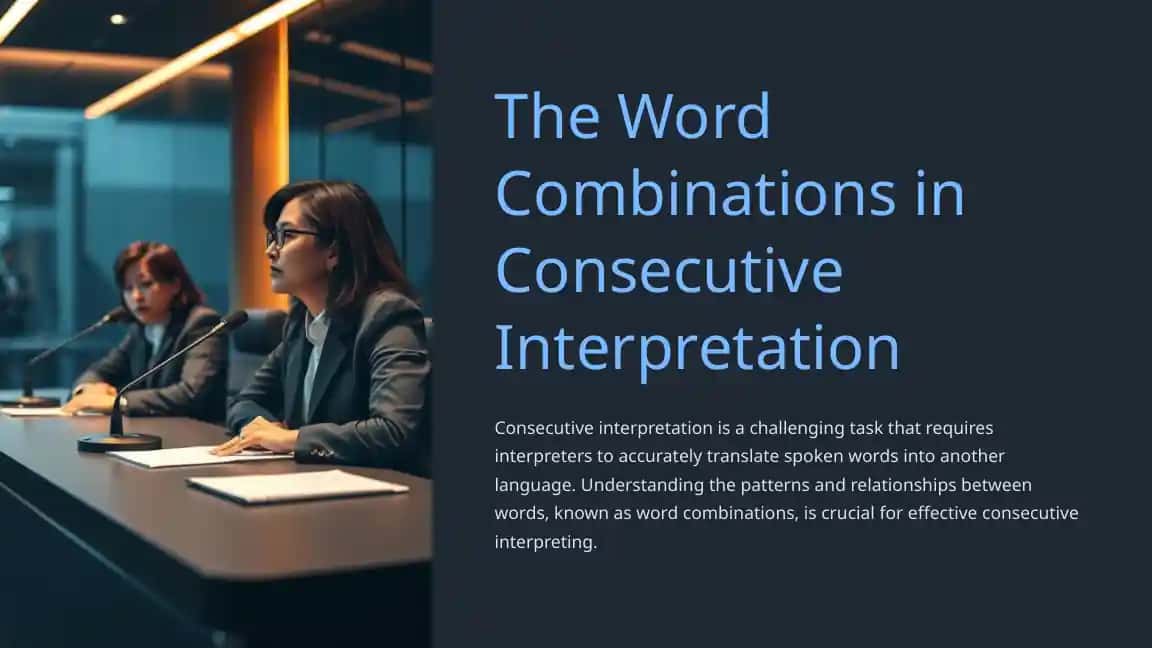 The Word Combinations in Consecutive Interpretation

Consecutive interpretation is a challenging task that requires interpreters to accurately translate spoken words into another language. Understanding the patterns and relationships between words, known as word combinations, is crucial for effective consecutive interpreting.